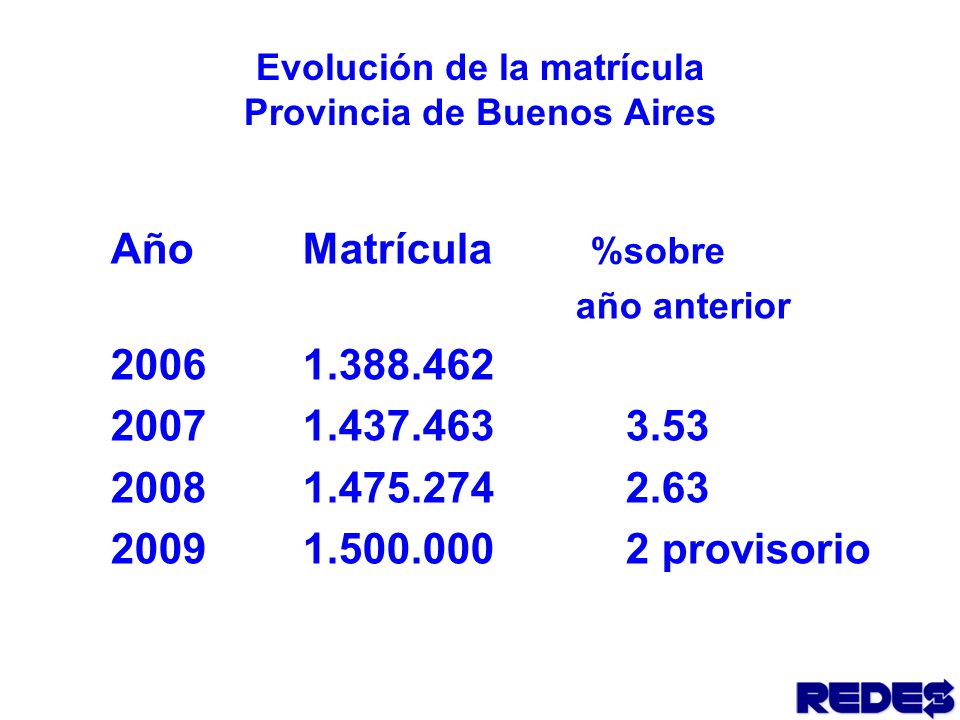 Evolución de la matrícula
Provincia de Buenos Aires

| Año | Matrícula | %sobre año anterior |
|---|---|---|
| 2006 | 1.388.462 | |
| 2007 | 1.437.463 | 3.53 |
| 2008 | 1.475.274 | 2.63 |
| 2009 | 1.500.000 | 2 provisorio |

REDES